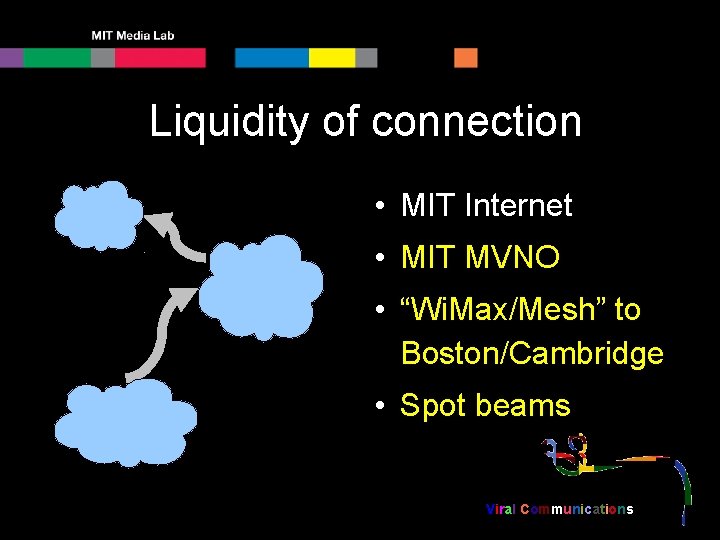 MIT Media Lab

Liquidity of connection

• MIT Internet
• MIT MVNO
• “WiMax/Mesh” to Boston/Cambridge
• Spot beams

Viral Communications